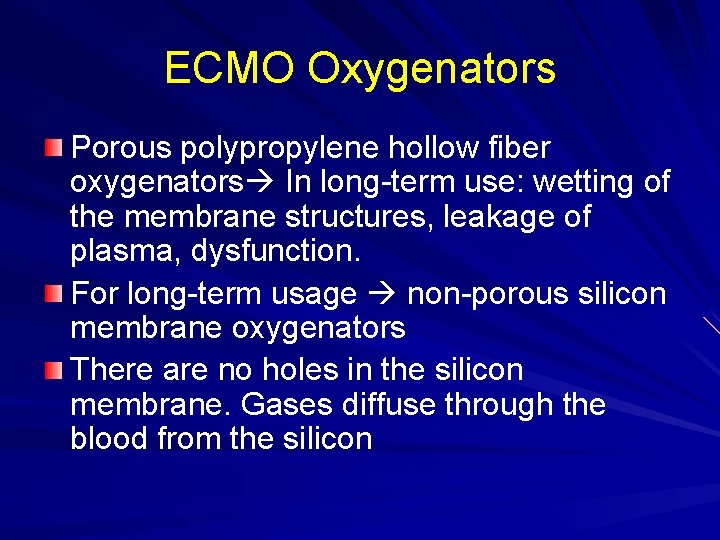 ECMO Oxygenators

Porous polypropylene hollow fiber oxygenators→ In long-term use: wetting of the membrane structures, leakage of plasma, dysfunction.

For long-term usage → non-porous silicon membrane oxygenators

There are no holes in the silicon membrane. Gases diffuse through the blood from the silicon